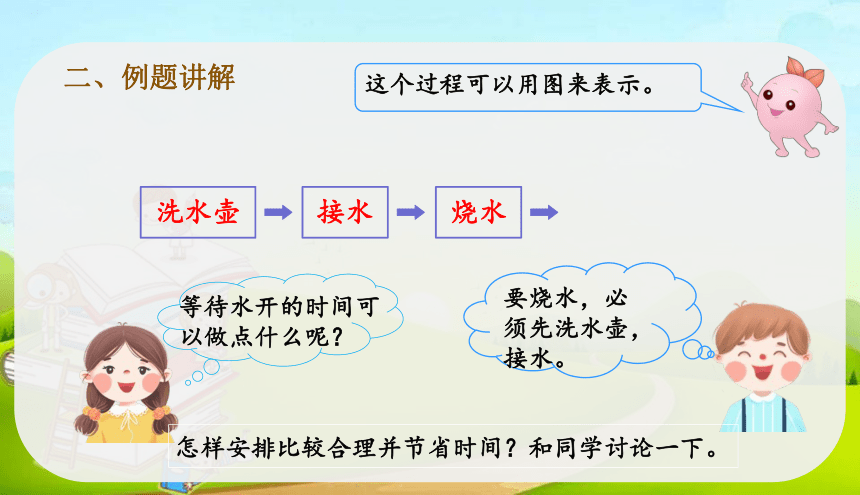 二、例题讲解

这个过程可以用图来表示。

洗水壶 → 接水 → 烧水 →

等待水开的时间可以做点什么呢？

要烧水，必须先洗水壶，接水。

怎样安排比较合理并节省时间？和同学讨论一下。